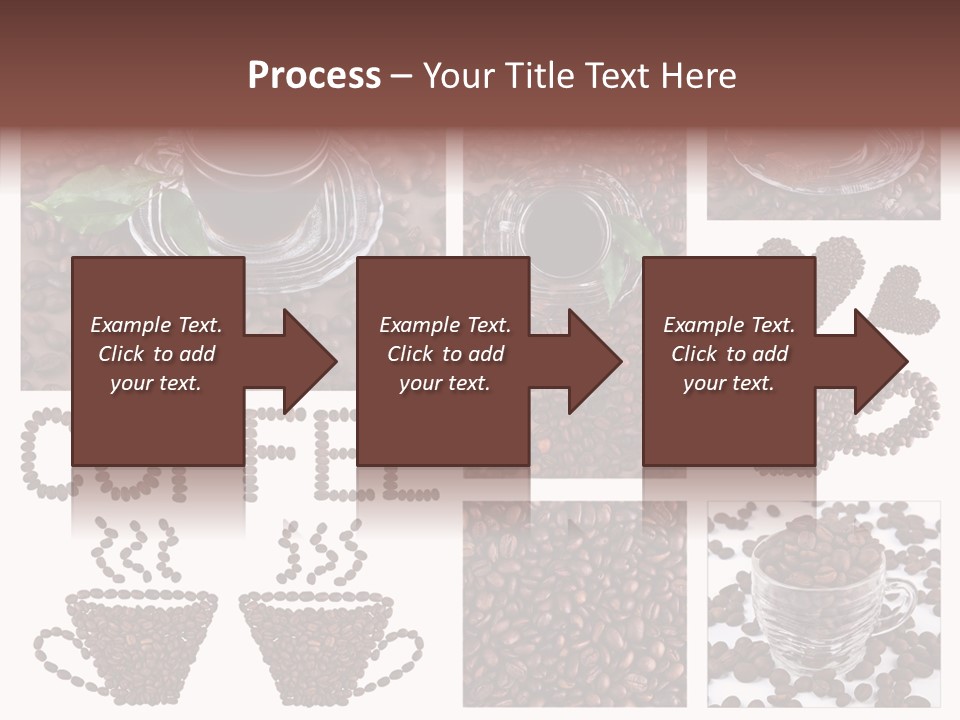 Process – Your Title Text Here

Example Text. Click to add your text.

Example Text. Click to add your text.

Example Text. Click to add your text.